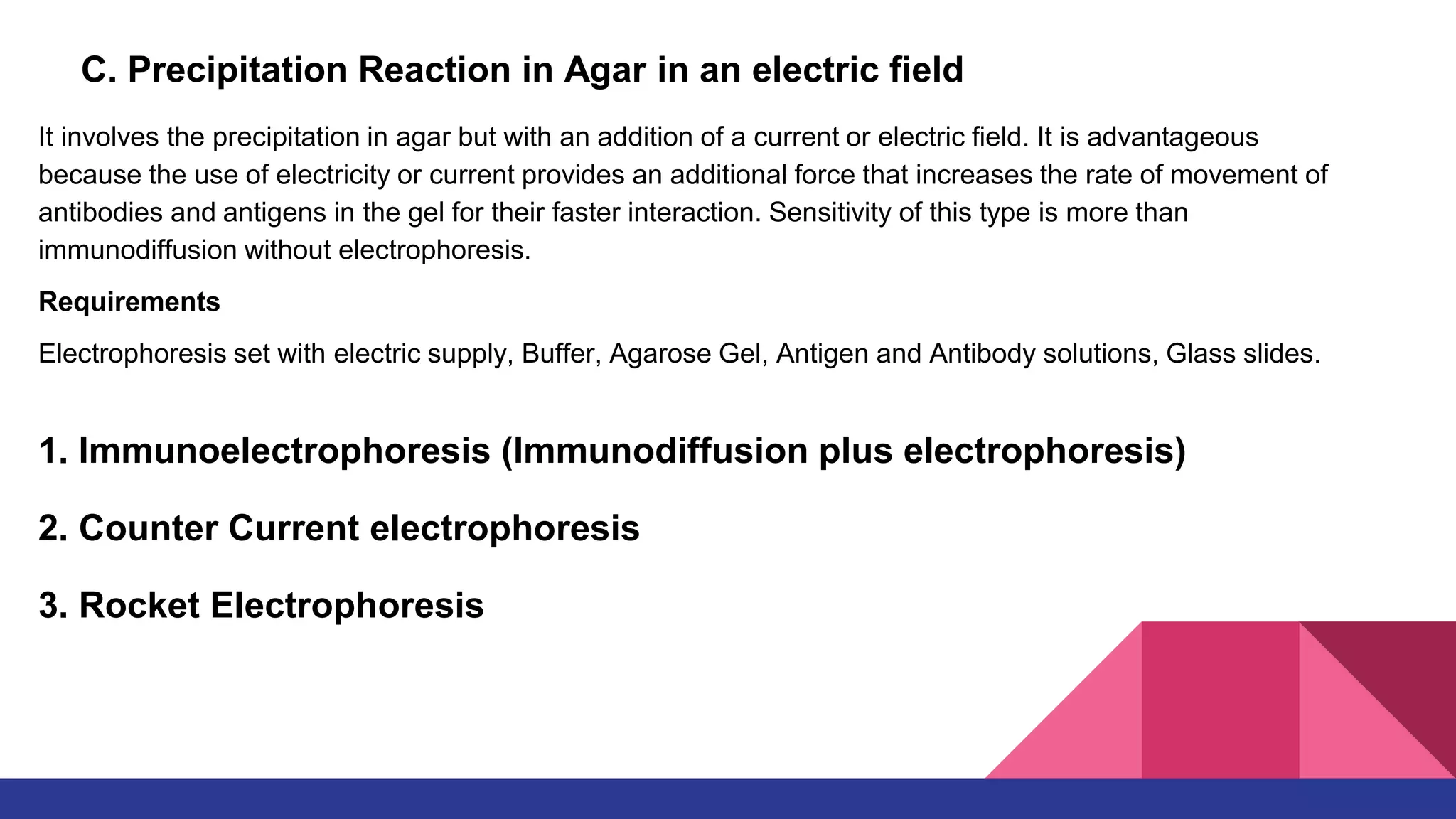 C. Precipitation Reaction in Agar in an electric field

It involves the precipitation in agar but with an addition of a current or electric field. It is advantageous because the use of electricity or current provides an additional force that increases the rate of movement of antibodies and antigens in the gel for their faster interaction. Sensitivity of this type is more than immunodiffusion without electrophoresis.

Requirements

Electrophoresis set with electric supply, Buffer, Agarose Gel, Antigen and Antibody solutions, Glass slides.

1. Immunoelectrophoresis (Immunodiffusion plus electrophoresis)

2. Counter Current electrophoresis

3. Rocket Electrophoresis